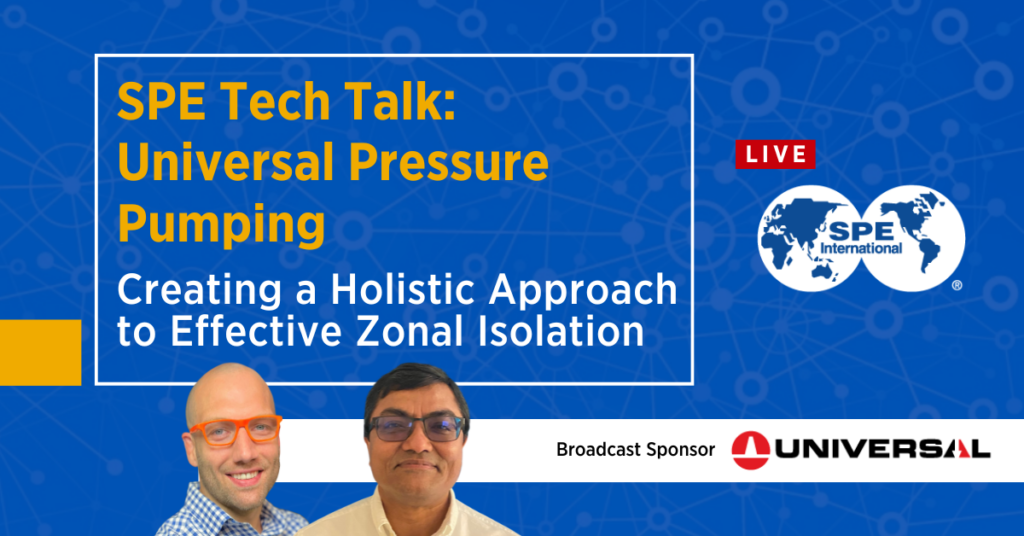 SPE Tech Talk: Universal Pressure Pumping

Creating a Holistic Approach to Effective Zonal Isolation

LIVE

SPE International ®

Broadcast Sponsor UNIVERSAL